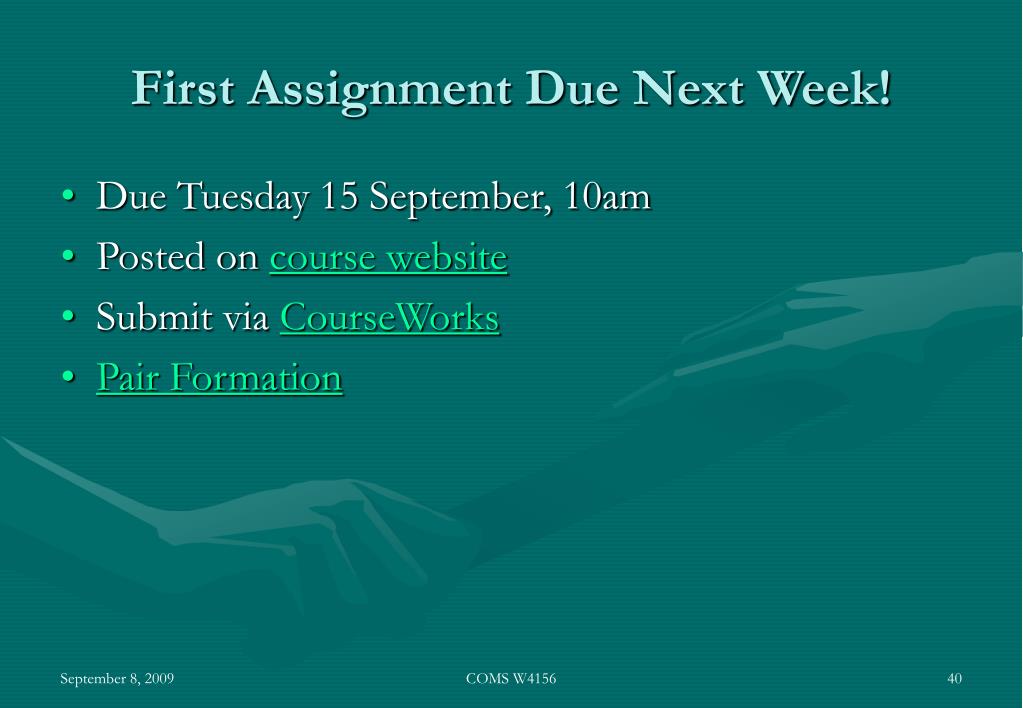 First Assignment Due Next Week!

• Due Tuesday 15 September, 10am
• Posted on course website
• Submit via CourseWorks
• Pair Formation

September 8, 2009

COMS W4156

40